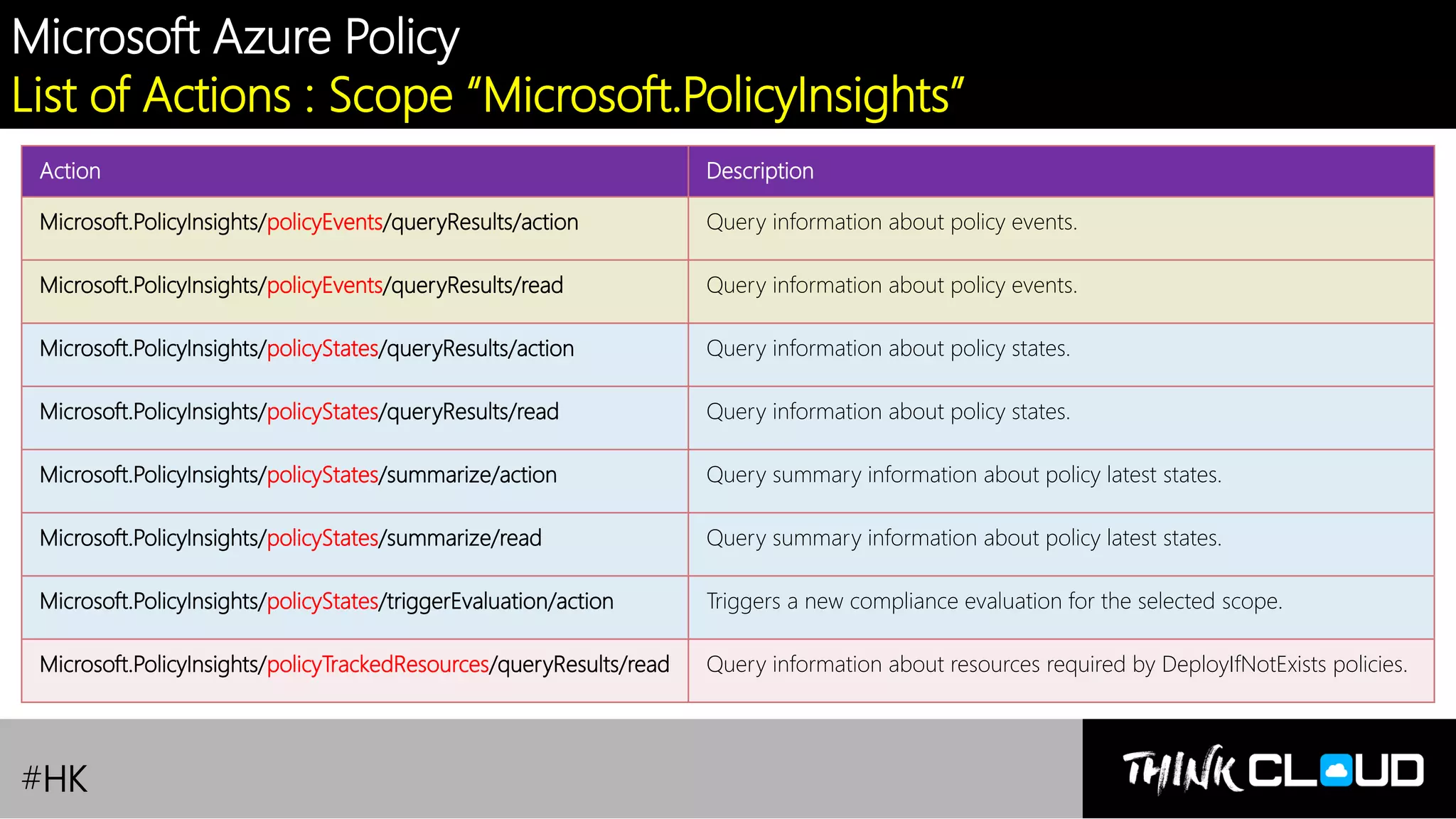 Microsoft Azure Policy
List of Actions : Scope “Microsoft.PolicyInsights”

| Action | Description |
|---|---|
| Microsoft.PolicyInsights/policyEvents/queryResults/action | Query information about policy events. |
| Microsoft.PolicyInsights/policyEvents/queryResults/read | Query information about policy events. |
| Microsoft.PolicyInsights/policyStates/queryResults/action | Query information about policy states. |
| Microsoft.PolicyInsights/policyStates/queryResults/read | Query information about policy states. |
| Microsoft.PolicyInsights/policyStates/summarize/action | Query summary information about policy latest states. |
| Microsoft.PolicyInsights/policyStates/summarize/read | Query summary information about policy latest states. |
| Microsoft.PolicyInsights/policyStates/triggerEvaluation/action | Triggers a new compliance evaluation for the selected scope. |
| Microsoft.PolicyInsights/policyTrackedResources/queryResults/read | Query information about resources required by DeployIfNotExists policies. |

#HK

THINK CLOUD